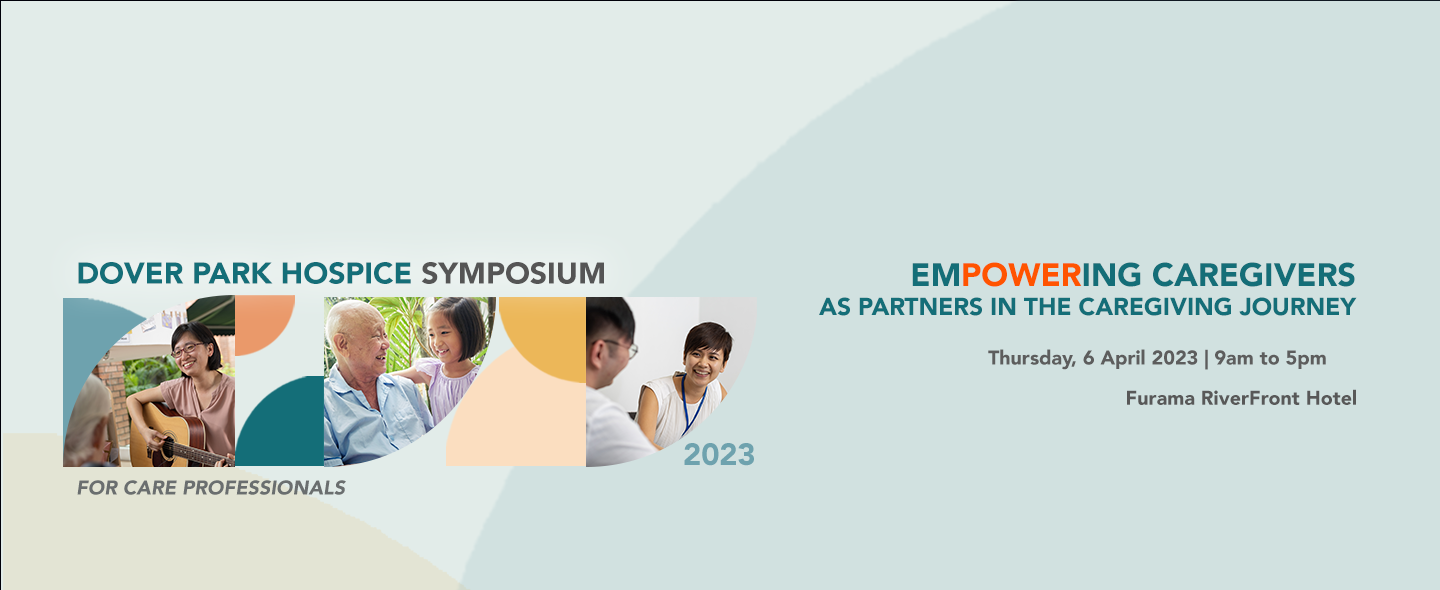 DOVER PARK HOSPICE SYMPOSIUM

2023

FOR CARE PROFESSIONALS

EMPOWERING CAREGIVERS
AS PARTNERS IN THE CAREGIVING JOURNEY

Thursday, 6 April 2023 | 9am to 5pm

Furama RiverFront Hotel